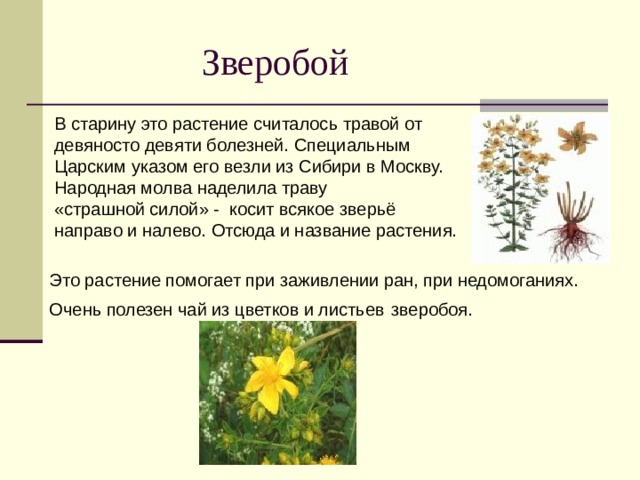 Зверобой

В старину это растение считалось травой от девяносто девяти болезней. Специальным Царским указом его везли из Сибири в Москву. Народная молва наделила траву «страшной силой» - косит всякое зверьё направо и налево. Отсюда и название растения.

Это растение помогает при заживлении ран, при недомоганиях.

Очень полезен чай из цветков и листьев зверобоя.